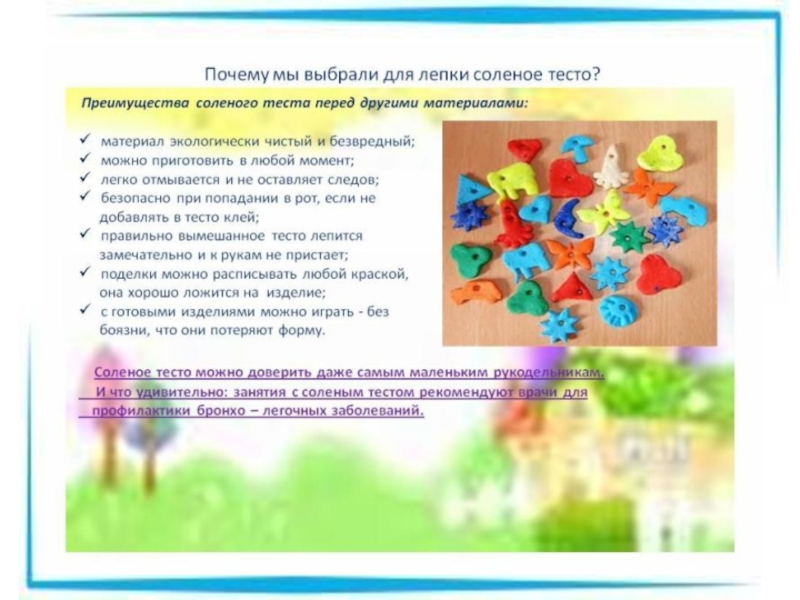 Почему мы выбрали для лепки соленое тесто?

Преимущества соленого теста перед другими материалами:

✓ материал экологически чистый и безвредный;
✓ можно приготовить в любой момент;
✓ легко отмывается и не оставляет следов;
✓ безопасно при попадании в рот, если не добавлять в тесто клей;
✓ правильно вымешанное тесто лепится замечательно и к рукам не пристает;
✓ поделки можно расписывать любой краской, она хорошо ложится на изделие;
✓ с готовыми изделиями можно играть - без боязни, что они потеряют форму.

Соленое тесто можно доверить даже самым маленьким рукодельникам. И что удивительно: занятия с соленым тестом рекомендуют врачи для профилактики бронхо – легочных заболеваний.